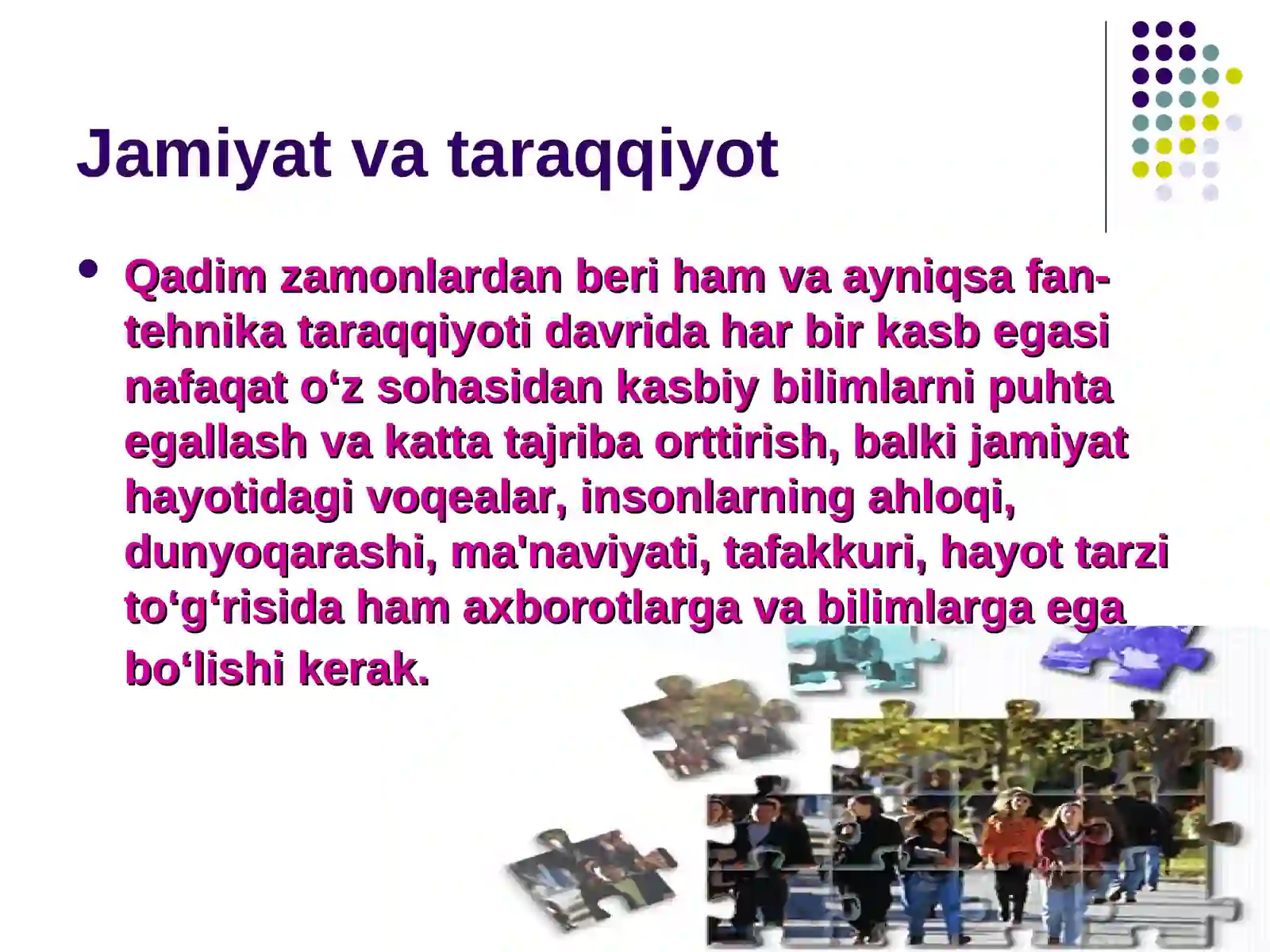 Jamiyat va taraqqiyot

• Qadim zamonlardan beri ham va ayniqsa fan-tehnika taraqqiyoti davrida har bir kasb egasi nafaqat o‘z sohasidan kasbiy bilimlarni puhta egallash va katta tajriba orttirish, balki jamiyat hayotidagi voqealar, insonlarning ahloqi, dunyoqarashi, ma'naviyati, tafakkuri, hayot tarzi to‘g‘risida ham axborotlarga va bilimlarga ega bo‘lishi kerak.